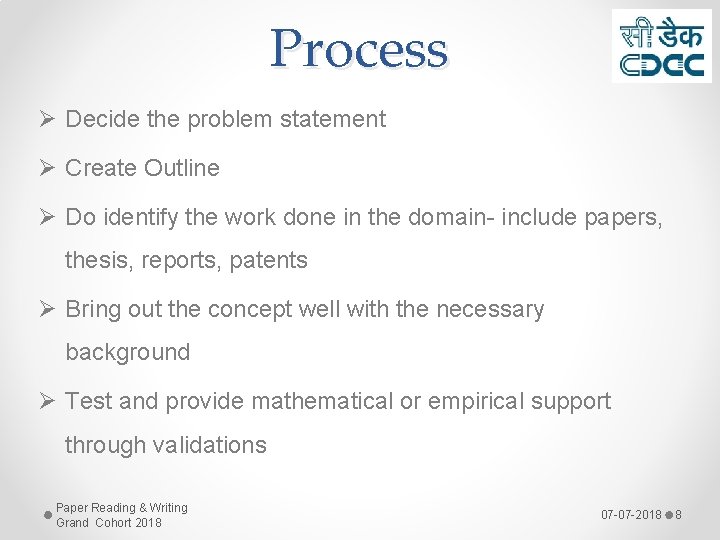 Process

सी डैक
CDAC

➢ Decide the problem statement

➢ Create Outline

➢ Do identify the work done in the domain- include papers, thesis, reports, patents

➢ Bring out the concept well with the necessary background

➢ Test and provide mathematical or empirical support through validations

Paper Reading & Writing
Grand Cohort 2018

07-07-2018 8